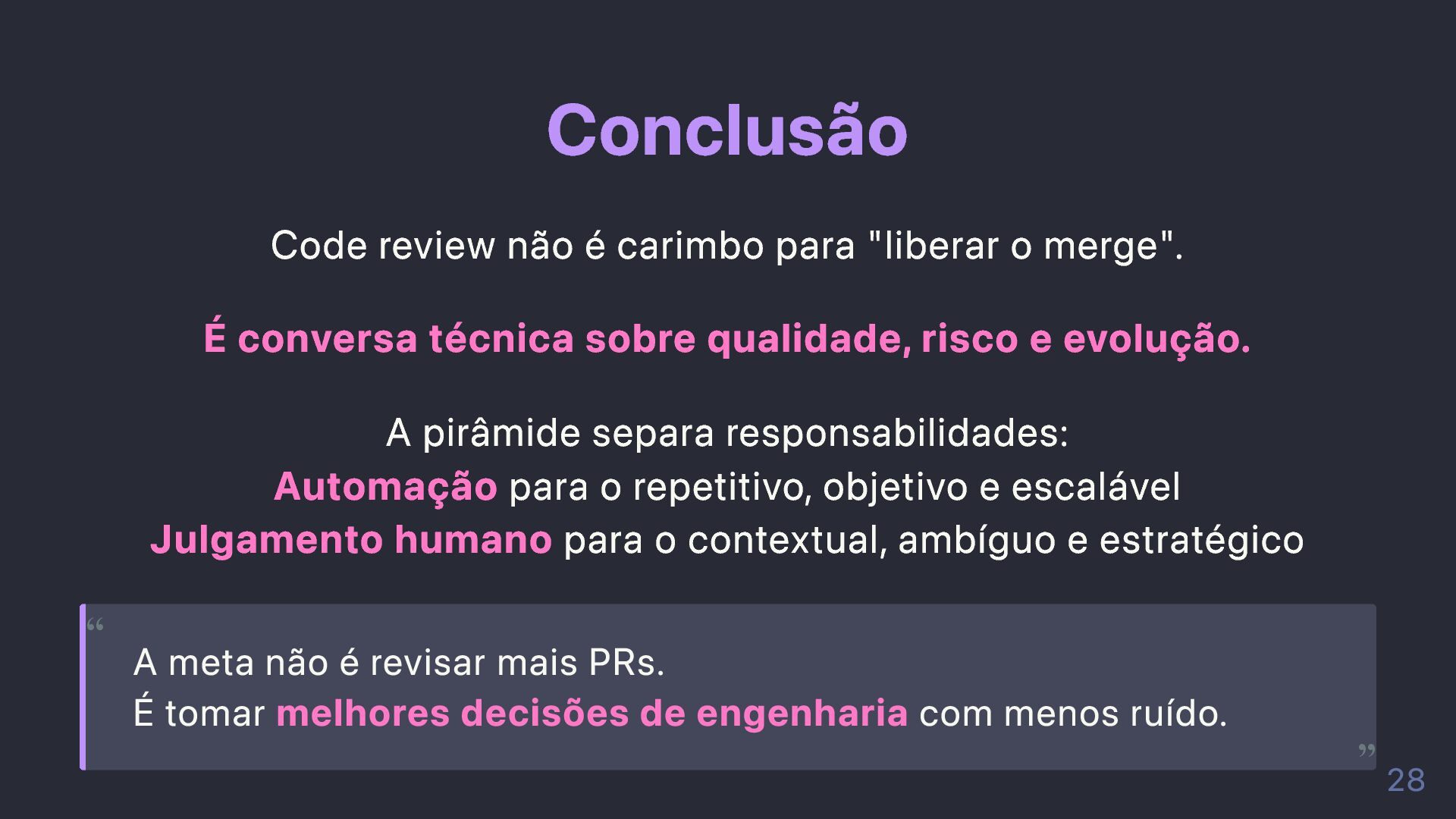 Conclusão

Code review não é carimbo para "liberar o merge".

É conversa técnica sobre qualidade, risco e evolução.

A pirâmide separa responsabilidades:
Automação para o repetitivo, objetivo e escalável
Julgamento humano para o contextual, ambíguo e estratégico

“
A meta não é revisar mais PRs.
É tomar melhores decisões de engenharia com menos ruído.
”

28